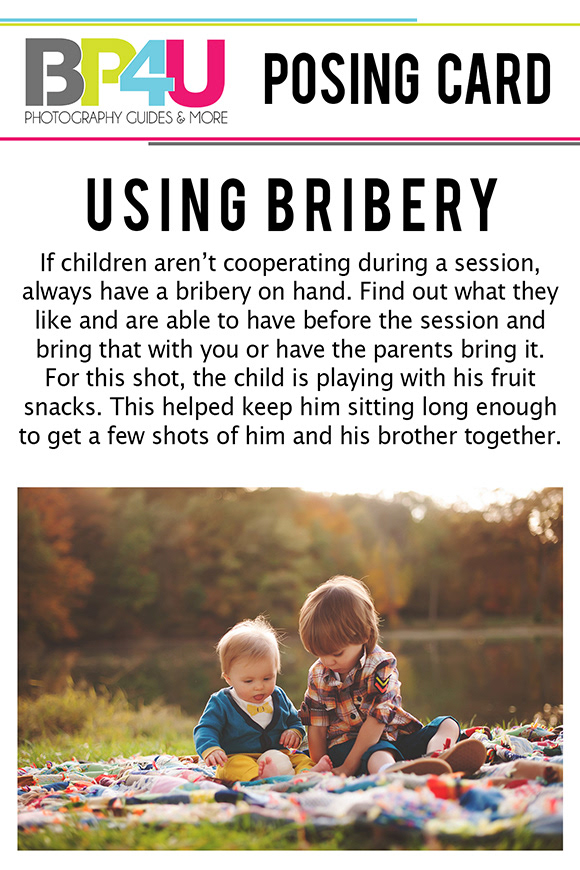 BP4U
PHOTOGRAPHY GUIDES & MORE

POSING CARD

USING BRIBERY

If children aren't cooperating during a session, always have a bribery on hand. Find out what they like and are able to have before the session and bring that with you or have the parents bring it. For this shot, the child is playing with his fruit snacks. This helped keep him sitting long enough to get a few shots of him and his brother together.